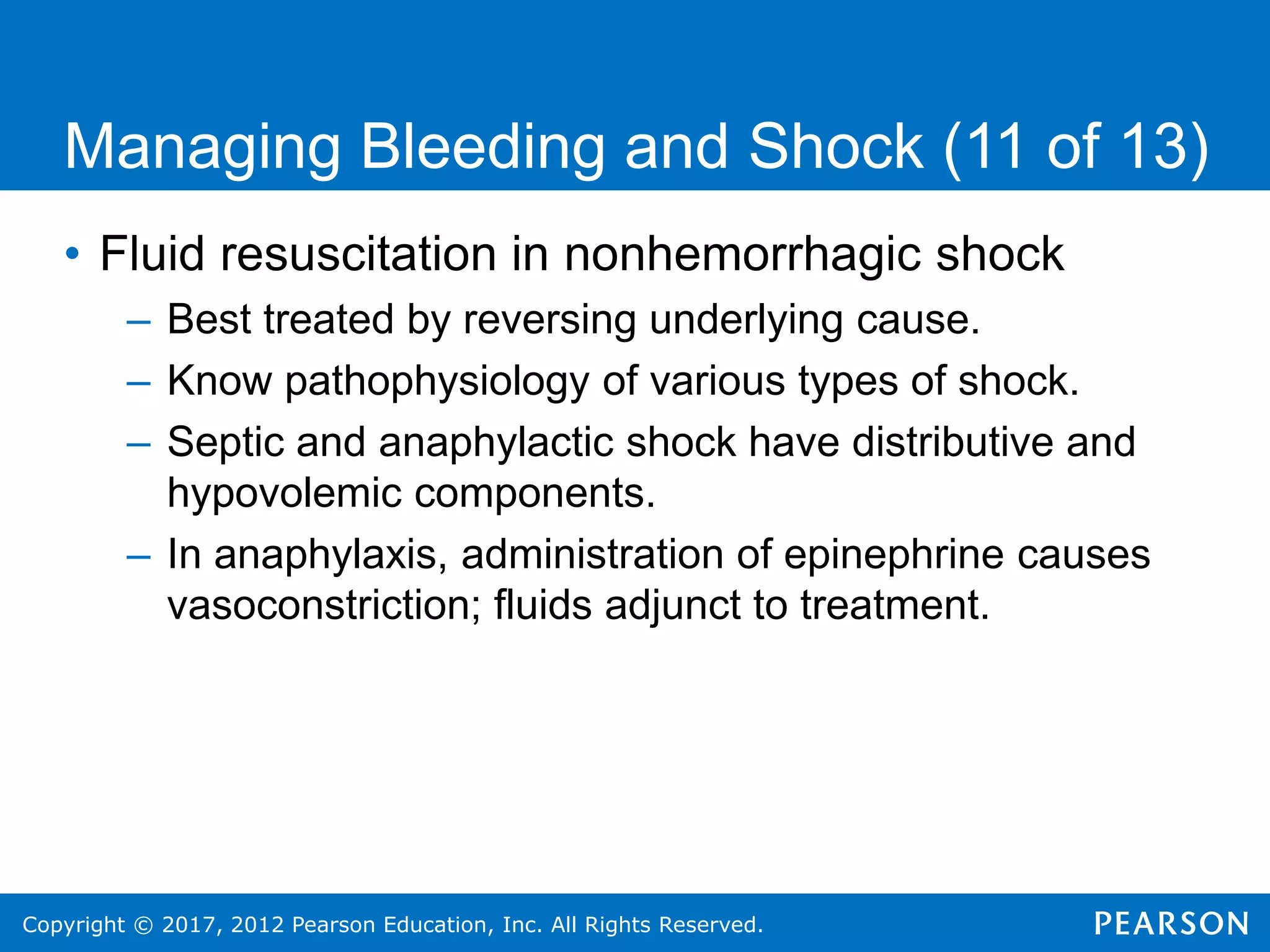 Managing Bleeding and Shock (11 of 13)

• Fluid resuscitation in nonhemorrhagic shock
– Best treated by reversing underlying cause.
– Know pathophysiology of various types of shock.
– Septic and anaphylactic shock have distributive and hypovolemic components.
– In anaphylaxis, administration of epinephrine causes vasoconstriction; fluids adjunct to treatment.

Copyright © 2017, 2012 Pearson Education, Inc. All Rights Reserved.

PEARSON